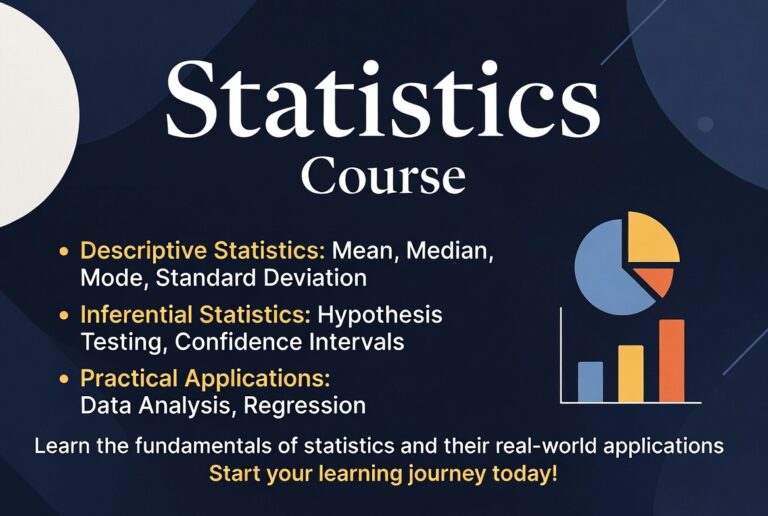 Statistics
Course

• Descriptive Statistics: Mean, Median, Mode, Standard Deviation
• Inferential Statistics: Hypothesis Testing, Confidence Intervals
• Practical Applications: Data Analysis, Regression

Learn the fundamentals of statistics and their real-world applications
Start your learning journey today!